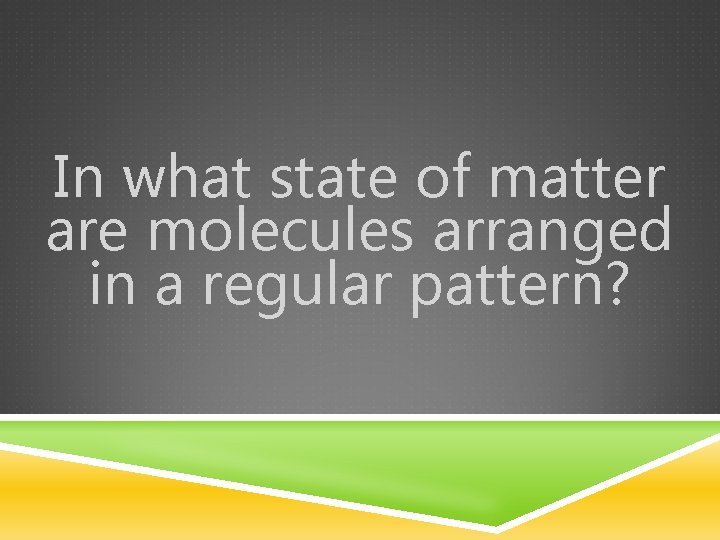 In what state of matter are molecules arranged in a regular pattern?